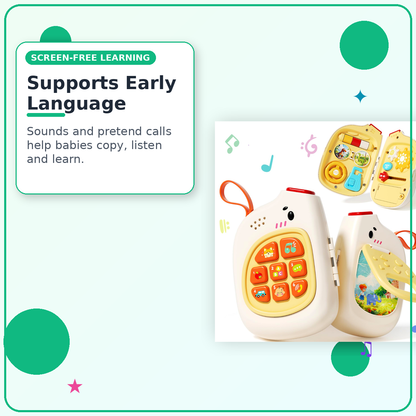 SCREEN-FREE LEARNING

Supports Early Language

Sounds and pretend calls help babies copy, listen and learn.